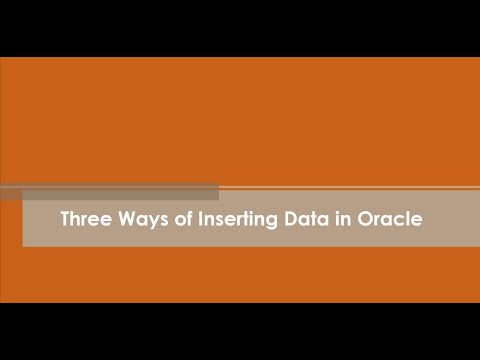 Three Ways of Inserting Data in Oracle